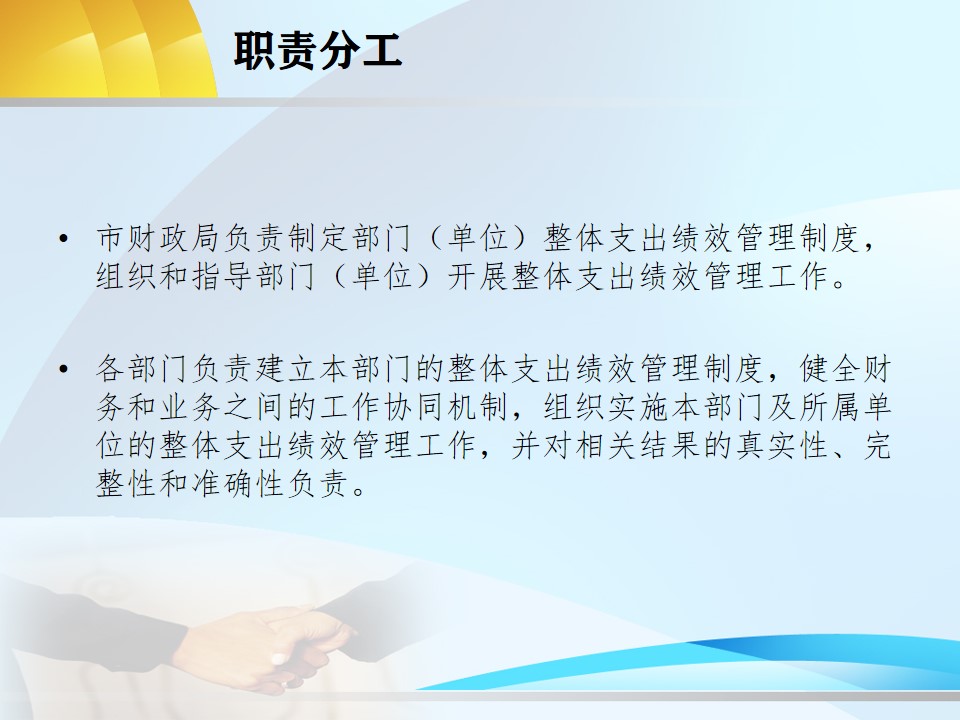 职责分工

• 市财政局负责制定部门（单位）整体支出绩效管理制度，组织和指导部门（单位）开展整体支出绩效管理工作。

• 各部门负责建立本部门的整体支出绩效管理制度，健全财务和业务之间的工作协同机制，组织实施本部门及所属单位的整体支出绩效管理工作，并对相关结果的真实性、完整性和准确性负责。